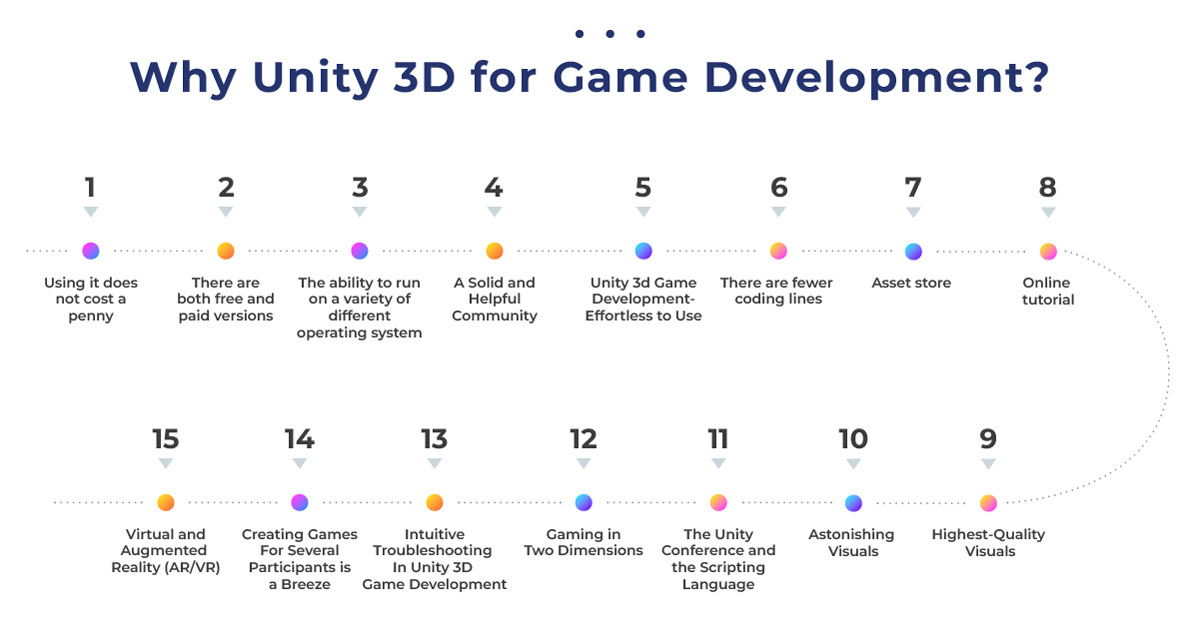 Why Unity 3D for Game Development?

1
Using it does not cost a penny

2
There are both free and paid versions

3
The ability to run on a variety of different operating system

4
A Solid and Helpful Community

5
Unity 3d Game Development-Effortless to Use

6
There are fewer coding lines

7
Asset store

8
Online tutorial

9
Highest-Quality Visuals

10
Astonishing Visuals

11
The Unity Conference and the Scripting Language

12
Gaming in Two Dimensions

13
Intuitive Troubleshooting In Unity 3D Game Development

14
Creating Games For Several Participants is a Breeze

15
Virtual and Augmented Reality (AR/VR)